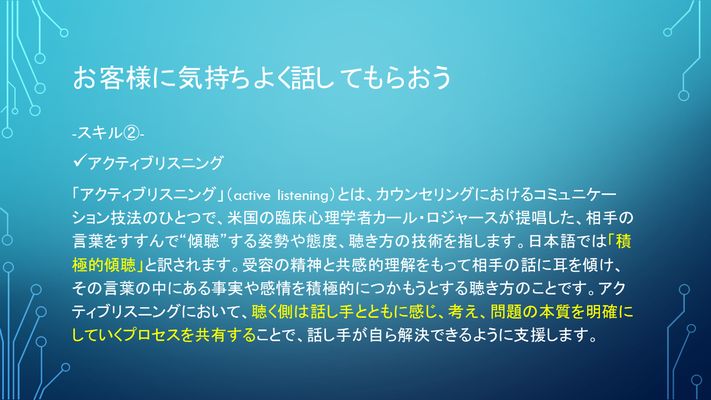 お客様に気持ちよく話してもらおう

-スキル②-

✓アクティブリスニング

「アクティブリスニング」（active listening）とは、カウンセリングにおけるコミュニケーション技法のひとつで、米国の臨床心理学者カール・ロジャースが提唱した、相手の言葉をすすんで“傾聴”する姿勢や態度、聴き方の技術を指します。日本語では「積極的傾聴」と訳されます。受容の精神と共感的理解をもって相手の話に耳を傾け、その言葉の中にある事実や感情を積極的につかもうとする聴き方のことです。アクティブリスニングにおいて、聴く側は話し手とともに感じ、考え、問題の本質を明確にしていくプロセスを共有することで、話し手が自ら解決できるように支援します。